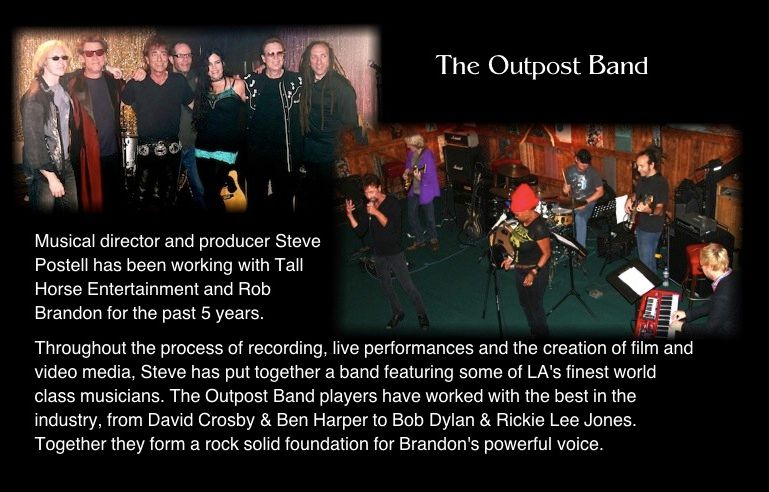 The Outpost Band

Musical director and producer Steve Postell has been working with Tall Horse Entertainment and Rob Brandon for the past 5 years.

Throughout the process of recording, live performances and the creation of film and video media, Steve has put together a band featuring some of LA's finest world class musicians. The Outpost Band players have worked with the best in the industry, from David Crosby & Ben Harper to Bob Dylan & Rickie Lee Jones. Together they form a rock solid foundation for Brandon's powerful voice.